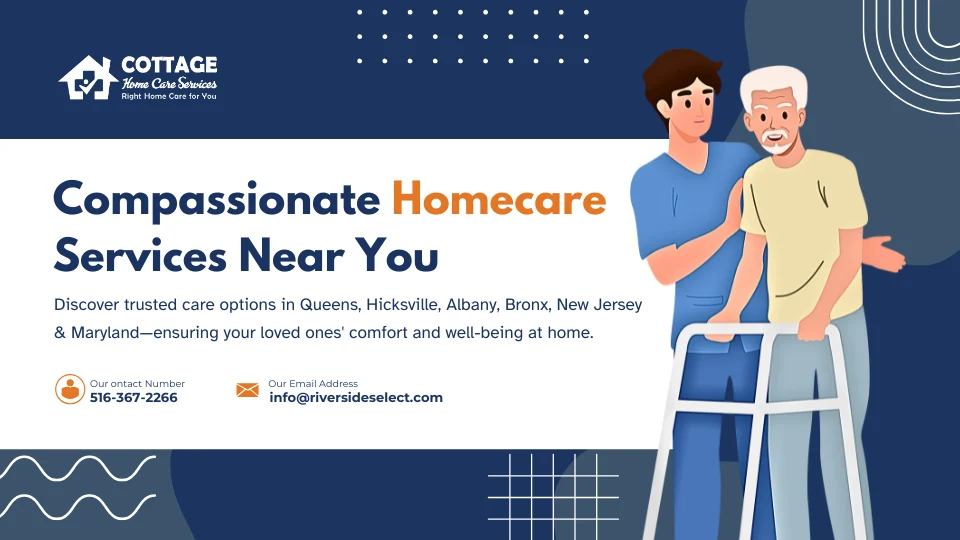 COTTAGE
Home Care Services
Right Home Care for You

Compassionate Homecare Services Near You

Discover trusted care options in Queens, Hicksville, Albany, Bronx, New Jersey & Maryland—ensuring your loved ones' comfort and well-being at home.

Our ontact Number
516-367-2266

Our Email Address
info@riversideselect.com